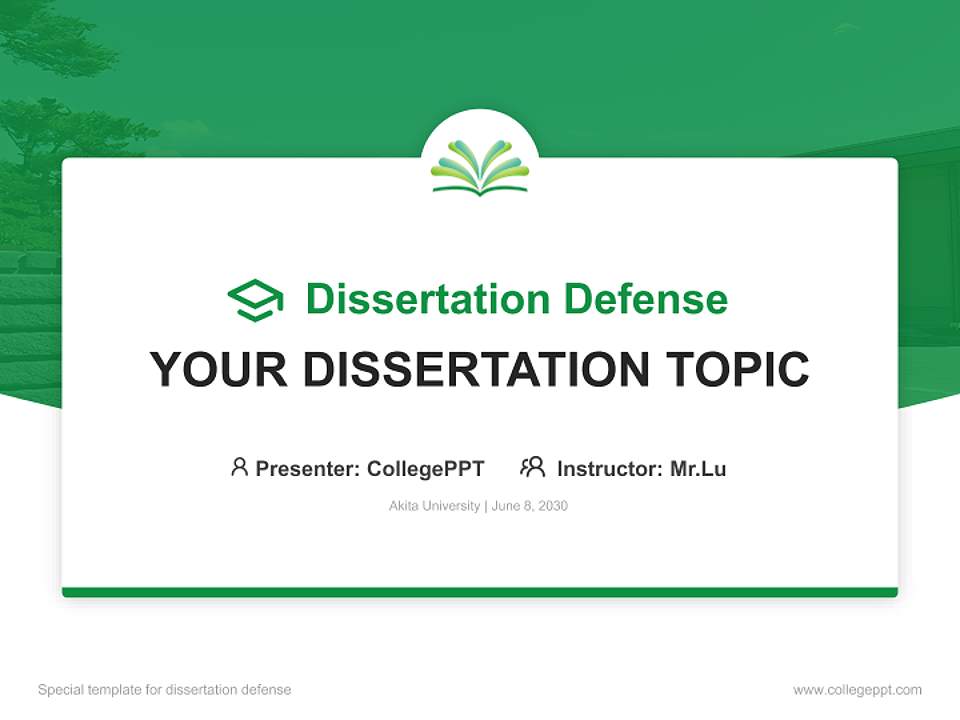 Dissertation Defense

YOUR DISSERTATION TOPIC

Presenter: CollegePPT Instructor: Mr.Lu

Akita University | June 8, 2030

Special template for dissertation defense

www.collegeppt.com